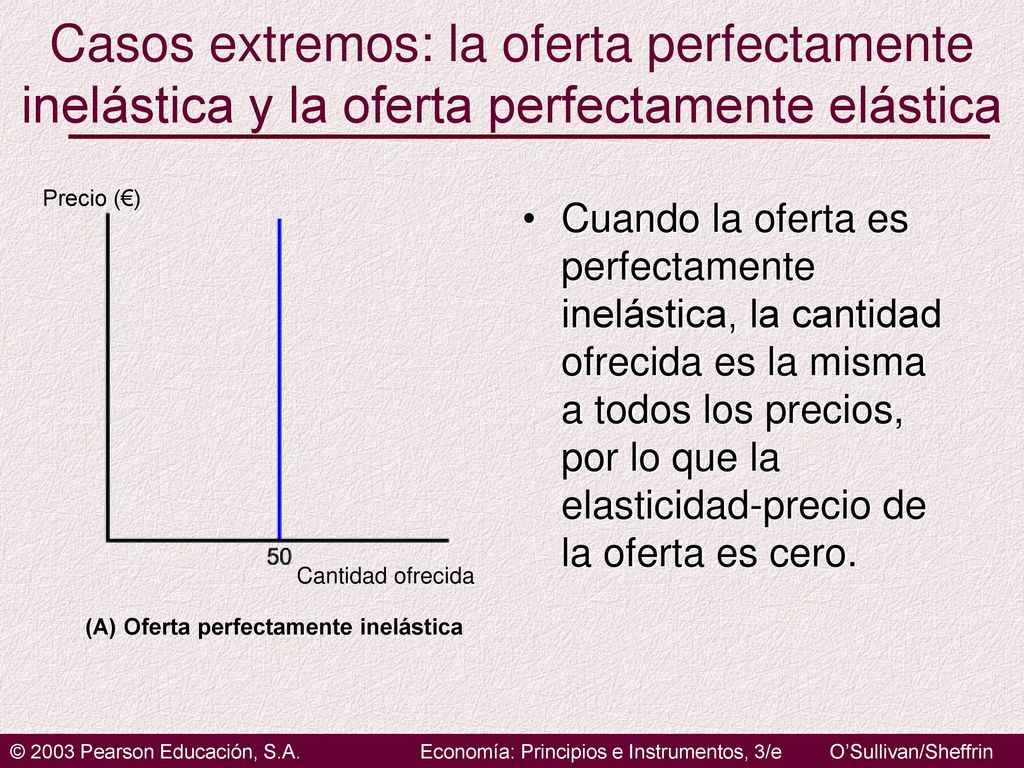 Casos extremos: la oferta perfectamente inelástica y la oferta perfectamente elástica

Precio (€)

50

Cantidad ofrecida

(A) Oferta perfectamente inelástica

• Cuando la oferta es perfectamente inelástica, la cantidad ofrecida es la misma a todos los precios, por lo que la elasticidad-precio de la oferta es cero.

© 2003 Pearson Educación, S.A. Economía: Principios e Instrumentos, 3/e O'Sullivan/Sheffrin